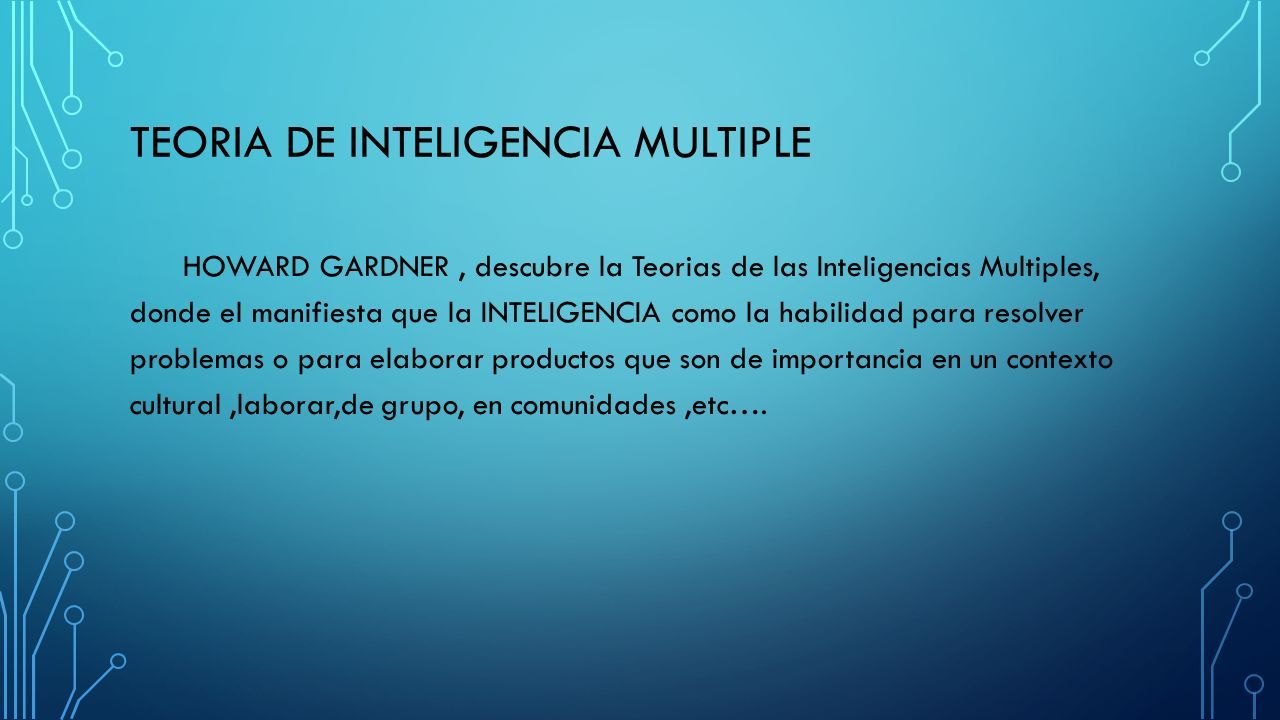 TEORIA DE INTELIGENCIA MULTIPLE

HOWARD GARDNER , descubre la Teorias de las Inteligencias Multiples, donde el manifiesta que la INTELIGENCIA como la habilidad para resolver problemas o para elaborar productos que son de importancia en un contexto cultural ,laborar,de grupo, en comunidades ,etc….